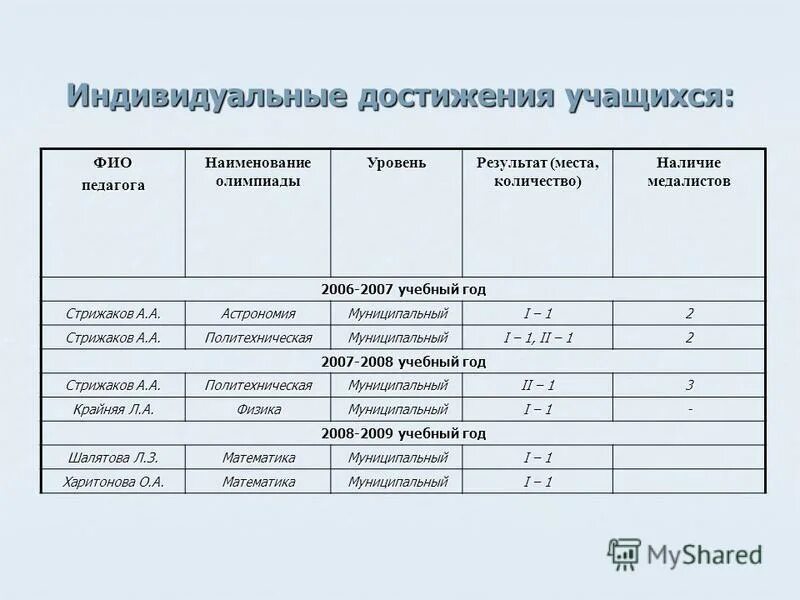 Индивидуальные достижения учащихся:

| ФИО педагога | Наименование олимпиады | Уровень | Результат (места, количество) | Наличие медалистов |
|---|---|---|---|---|
| 2006-2007 учебный год | | | | |
| Стрижаков А.А. | Астрономия | Муниципальный | I – 1 | 2 |
| Стрижаков А.А. | Политехническая | Муниципальный | I – 1, II – 1 | 2 |
| 2007-2008 учебный год | | | | |
| Стрижаков А.А. | Политехническая | Муниципальный | II – 1 | 3 |
| Крайняя Л.А. | Физика | Муниципальный | I – 1 | - |
| 2008-2009 учебный год | | | | |
| Шалятова Л.З. | Математика | Муниципальный | I – 1 | |
| Харитонова О.А. | Математика | Муниципальный | I – 1 | |

MyShared